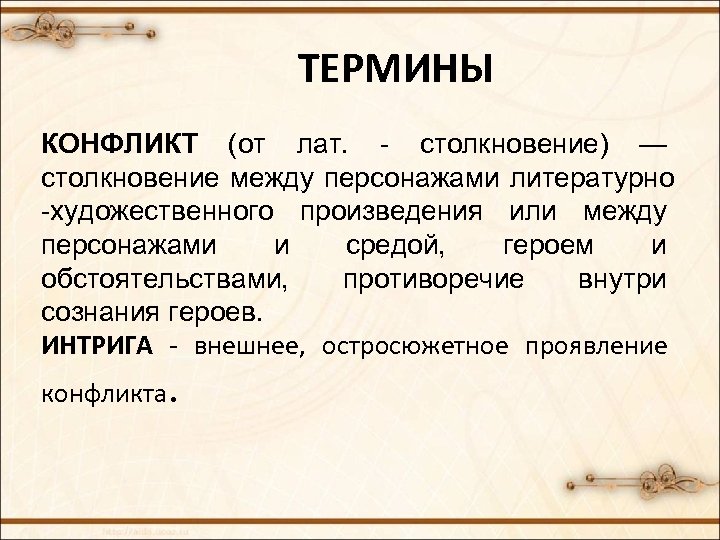 ТЕРМИНЫ

КОНФЛИКТ (от лат. - столкновение) — столкновение между персонажами литературно -художественного произведения или между персонажами и средой, героем и обстоятельствами, противоречие внутри сознания героев.
ИНТРИГА - внешнее, остросюжетное проявление конфликта.

http://aida.ucoz.ru